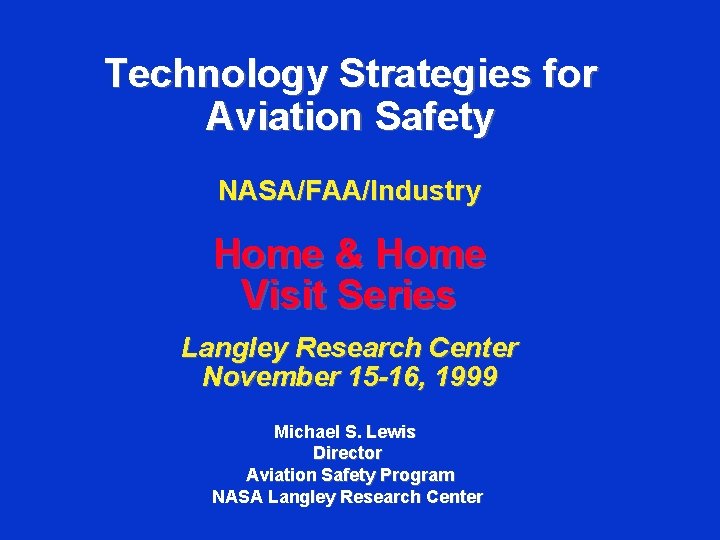 Technology Strategies for Aviation Safety

NASA/FAA/Industry

Home & Home Visit Series

Langley Research Center
November 15-16, 1999

Michael S. Lewis
Director
Aviation Safety Program
NASA Langley Research Center